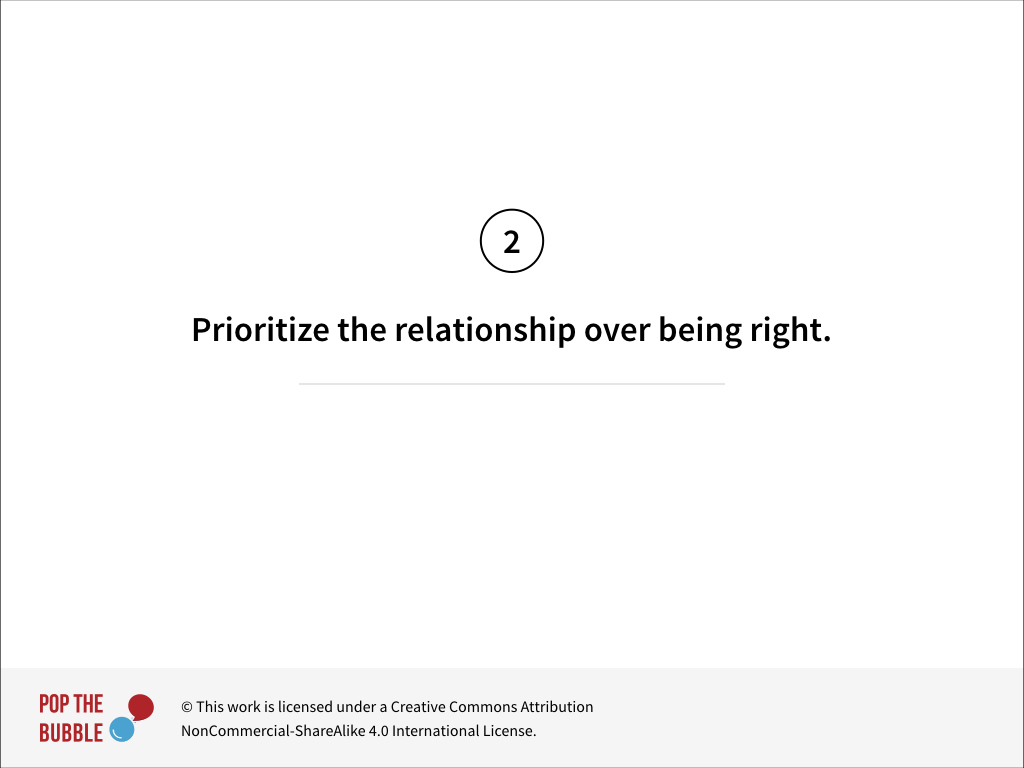 2

Prioritize the relationship over being right.

POP THE BUBBLE

© This work is licensed under a Creative Commons Attribution NonCommercial-ShareAlike 4.0 International License.